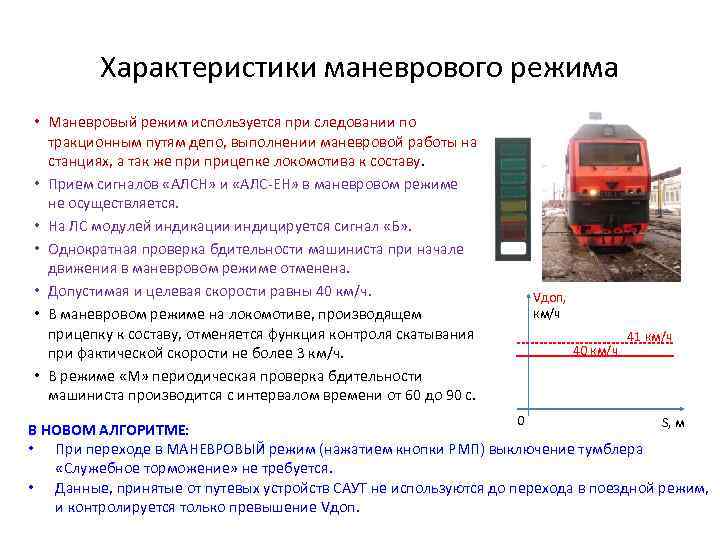 Характеристики маневрового режима

• Маневровый режим используется при следовании по тракционным путям депо, выполнении маневровой работы на станциях, а так же при прицепке локомотива к составу.
• Прием сигналов «АЛСН» и «АЛС-ЕН» в маневровом режиме не осуществляется.
• На ЛС модулей индикации индицируется сигнал «Б».
• Однократная проверка бдительности машиниста при начале движения в маневровом режиме отменена.
• Допустимая и целевая скорости равны 40 км/ч.
• В маневровом режиме на локомотиве, производящем прицепку к составу, отменяется функция контроля скатывания при фактической скорости не более 3 км/ч.
• В режиме «М» периодическая проверка бдительности машиниста производится с интервалом времени от 60 до 90 с.

Vдоп, км/ч
41 км/ч
40 км/ч
0
S, м

В НОВОМ АЛГОРИТМЕ:
• При переходе в МАНЕВРОВЫЙ режим (нажатием кнопки РМП) выключение тумблера «Служебное торможение» не требуется.
• Данные, принятые от путевых устройств САУТ не используются до перехода в поездной режим, и контролируется только превышение Vдоп.